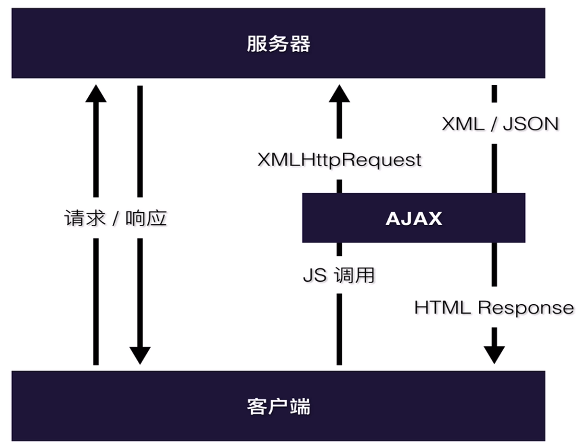 服务器

请求 / 响应

XMLHttpRequest

XML / JSON

AJAX

JS 调用

HTML Response

客户端